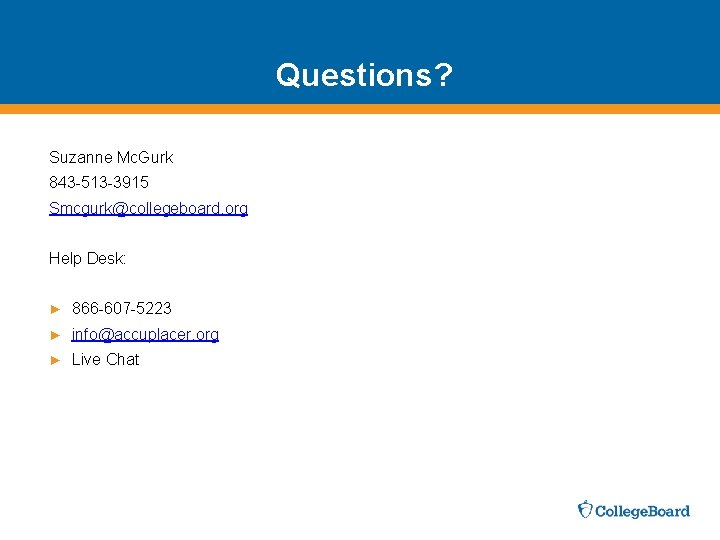 Questions?

Suzanne McGurk
843-513-3915
Smcgurk@collegeboard.org

Help Desk:

► 866-607-5223
► info@accuplacer.org
► Live Chat

CollegeBoard